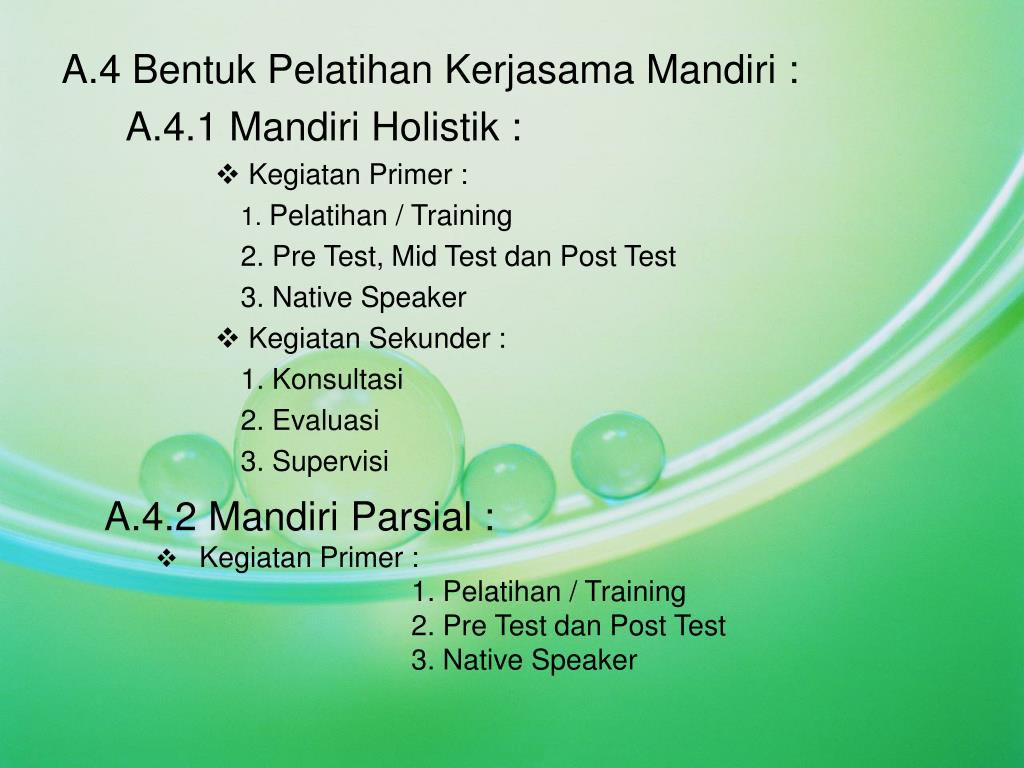 A.4 Bentuk Pelatihan Kerjasama Mandiri :

A.4.1 Mandiri Holistik :

❖ Kegiatan Primer :

1. Pelatihan / Training
2. Pre Test, Mid Test dan Post Test
3. Native Speaker

❖ Kegiatan Sekunder :

1. Konsultasi
2. Evaluasi
3. Supervisi

A.4.2 Mandiri Parsial :

❖ Kegiatan Primer :

1. Pelatihan / Training
2. Pre Test dan Post Test
3. Native Speaker